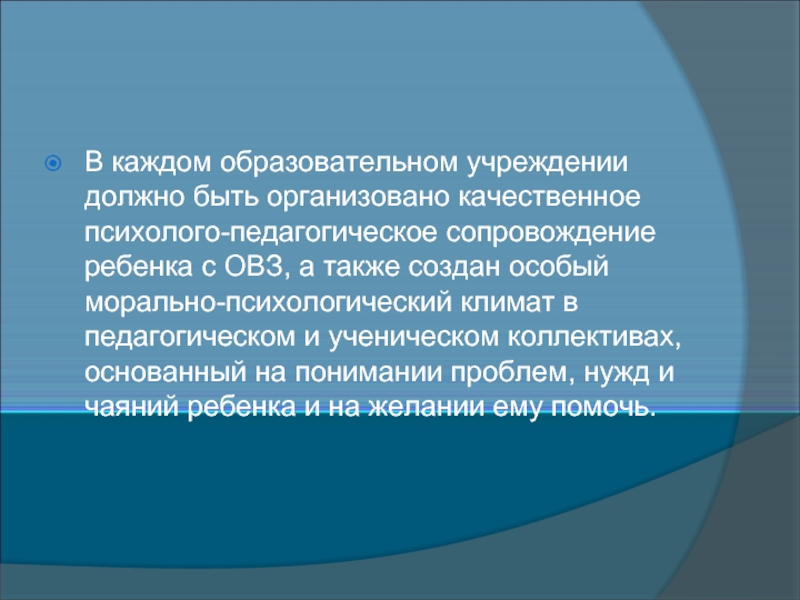 В каждом образовательном учреждении должно быть организовано качественное психолого-педагогическое сопровождение ребенка с ОВЗ, а также создан особый морально-психологический климат в педагогическом и ученическом коллективах, основанный на понимании проблем, нужд и чаяний ребенка и на желании ему помочь.